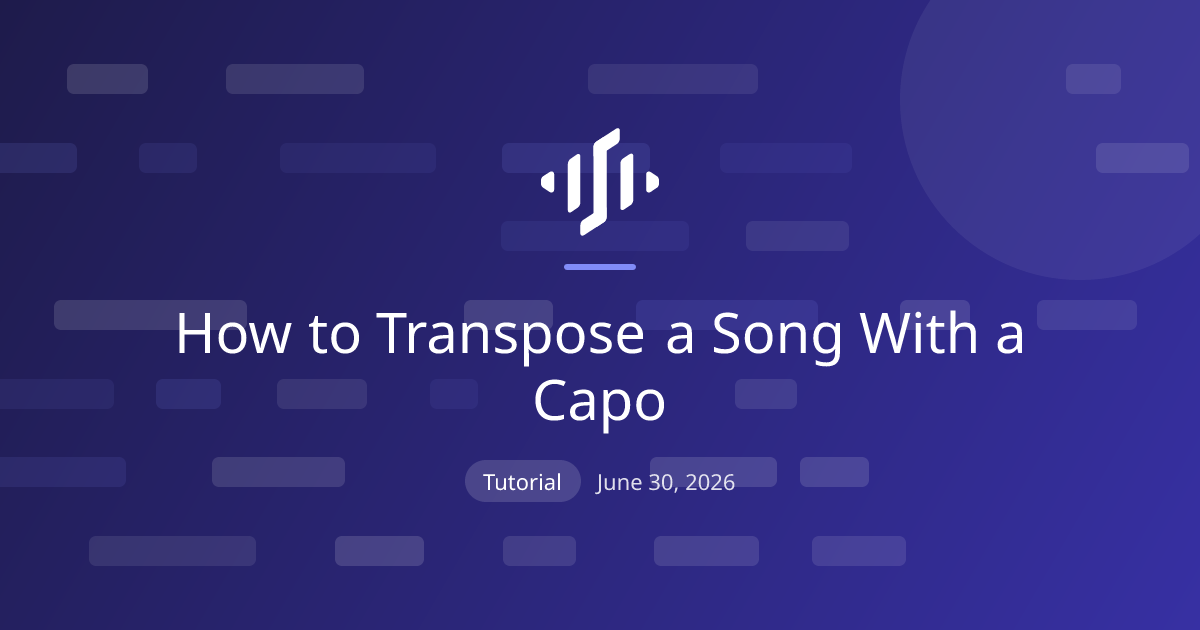 How to Transpose a Song With a Capo

Tutorial June 30, 2026